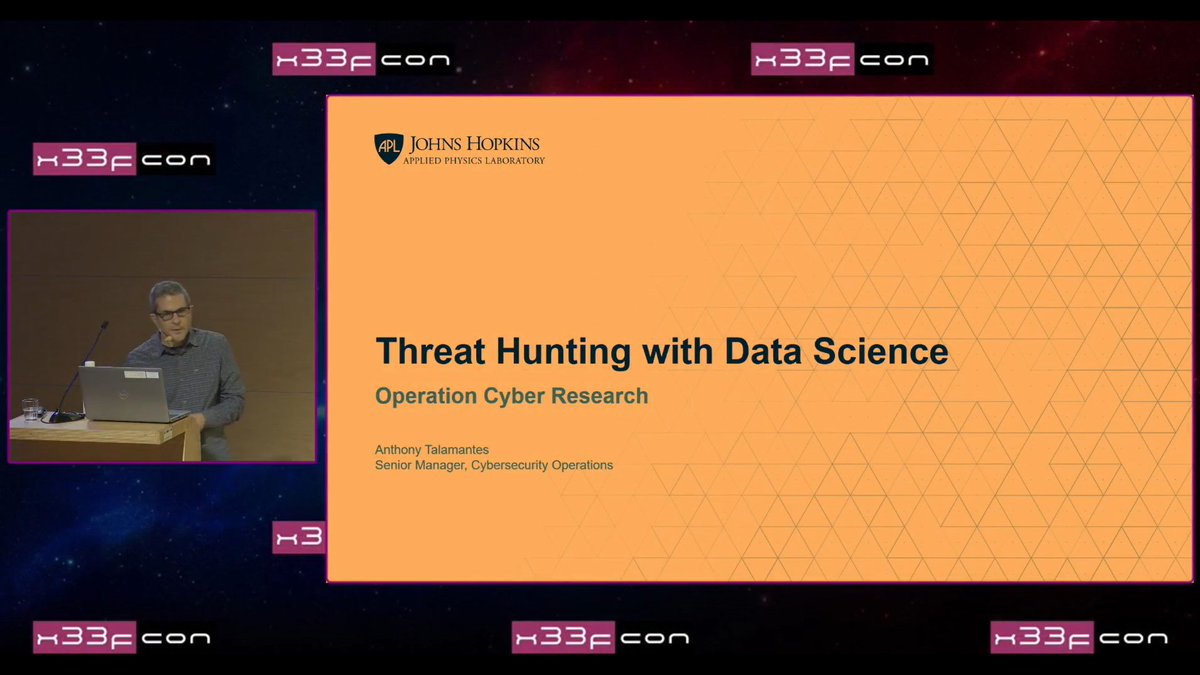 x33fcon x33fcon

x33fcon

APL JOHNS HOPKINS
APPLIED PHYSICS LABORATORY

Threat Hunting with Data Science

Operation Cyber Research

Anthony Talamantes
Senior Manager, Cybersecurity Operations

x3

x33fcon x33fcon x33fcon